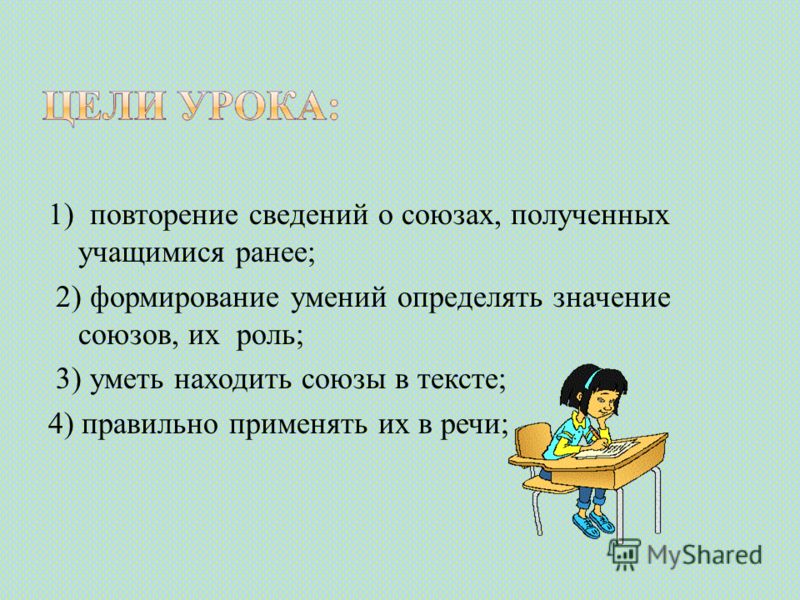 ЦЕЛИ УРОКА:

1) повторение сведений о союзах, полученных учащимися ранее;

2) формирование умений определять значение союзов, их роль;

3) уметь находить союзы в тексте;

4) правильно применять их в речи;

MyShared